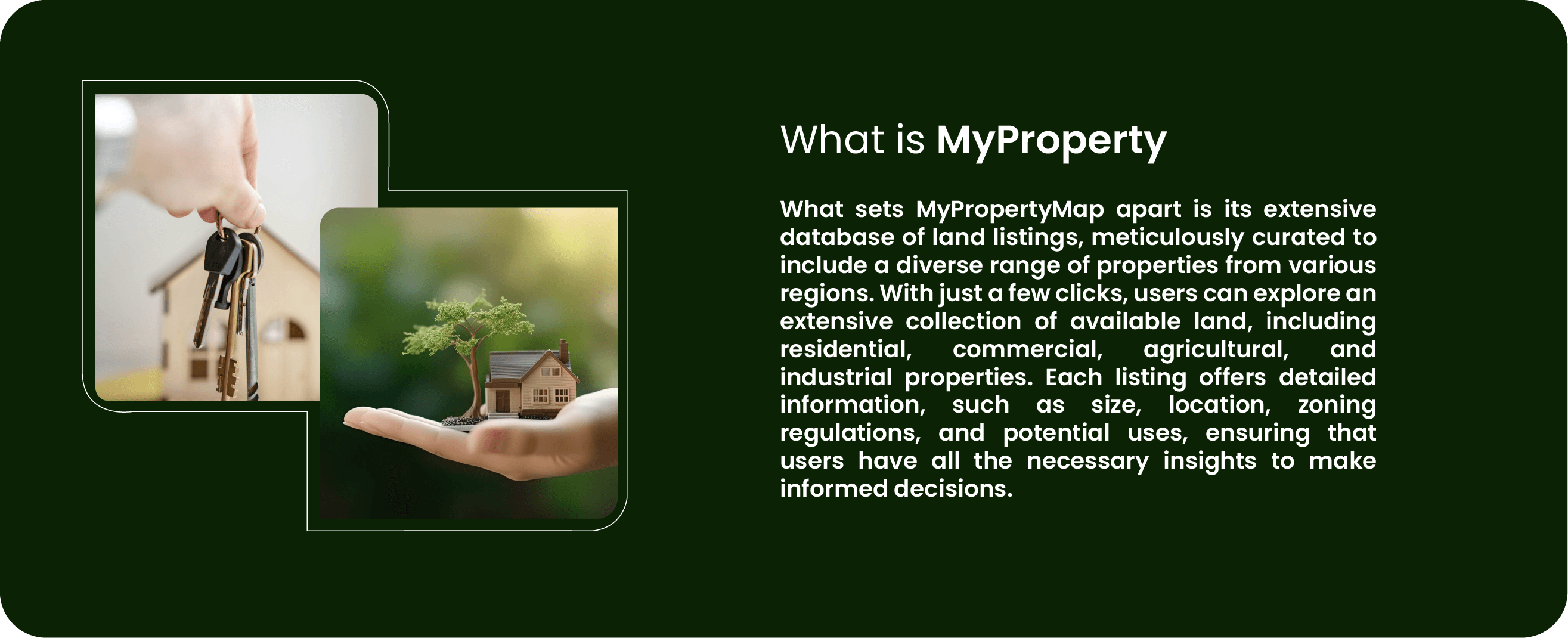 What is MyProperty

What sets MyPropertyMap apart is its extensive database of land listings, meticulously curated to include a diverse range of properties from various regions. With just a few clicks, users can explore an extensive collection of available land, including residential, commercial, agricultural, and industrial properties. Each listing offers detailed information, such as size, location, zoning regulations, and potential uses, ensuring that users have all the necessary insights to make informed decisions.